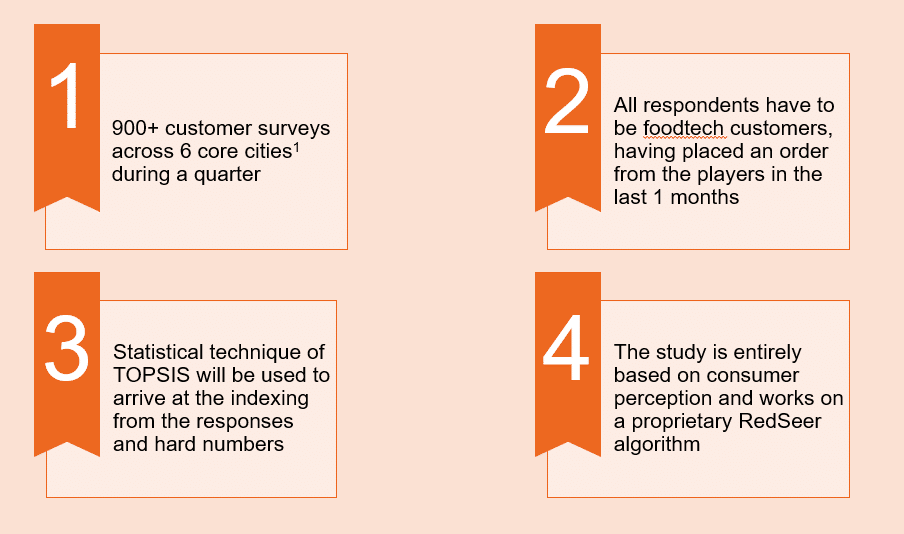 1

900+ customer surveys across 6 core cities$^1$ during a quarter

2

All respondents have to be foodtech customers, having placed an order from the players in the last 1 months

3

Statistical technique of TOPSIS will be used to arrive at the indexing from the responses and hard numbers

4

The study is entirely based on consumer perception and works on a proprietary RedSeer algorithm